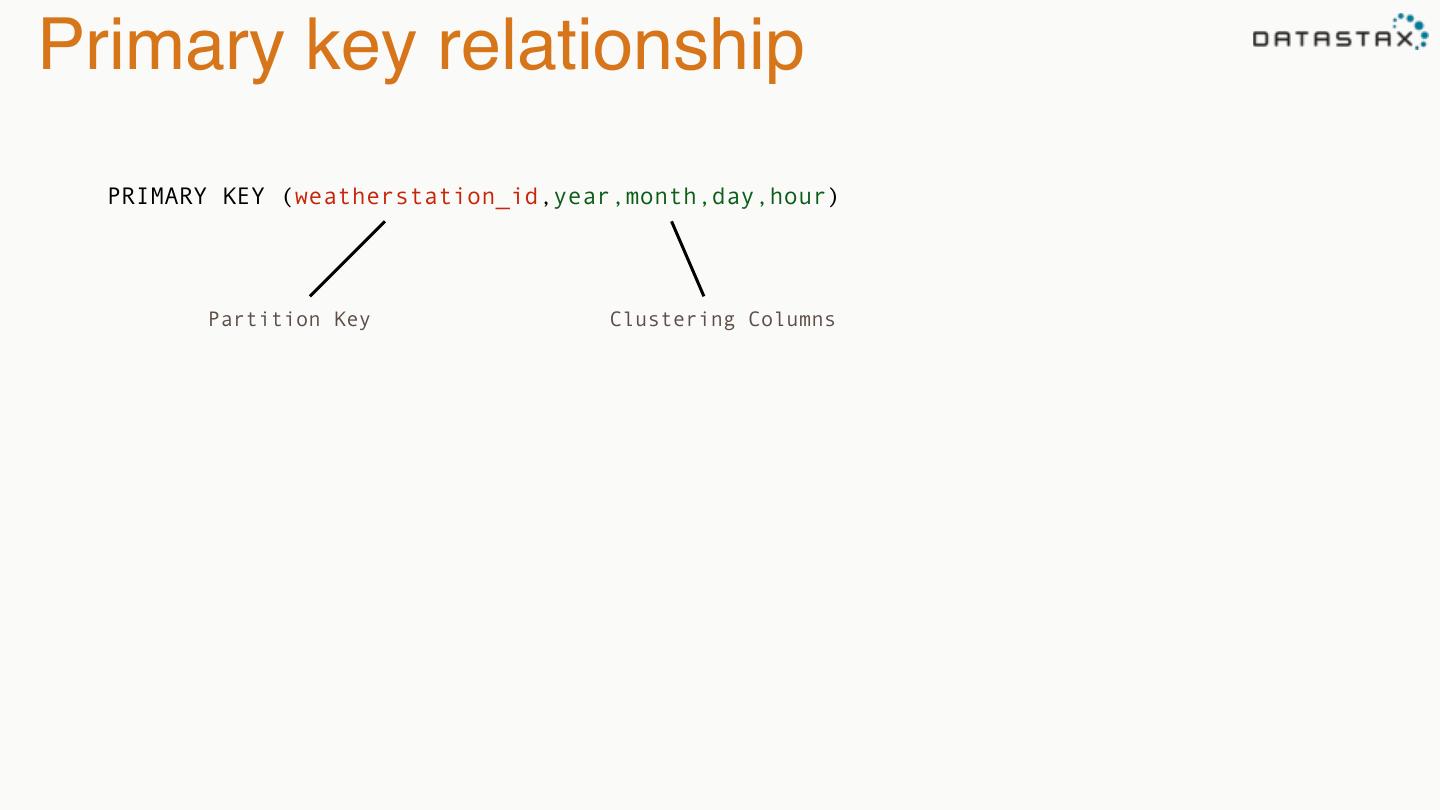 Primary key relationship

DATASTAX

PRIMARY KEY (weatherstation_id,year,month,day,hour)

Partition Key

Clustering Columns